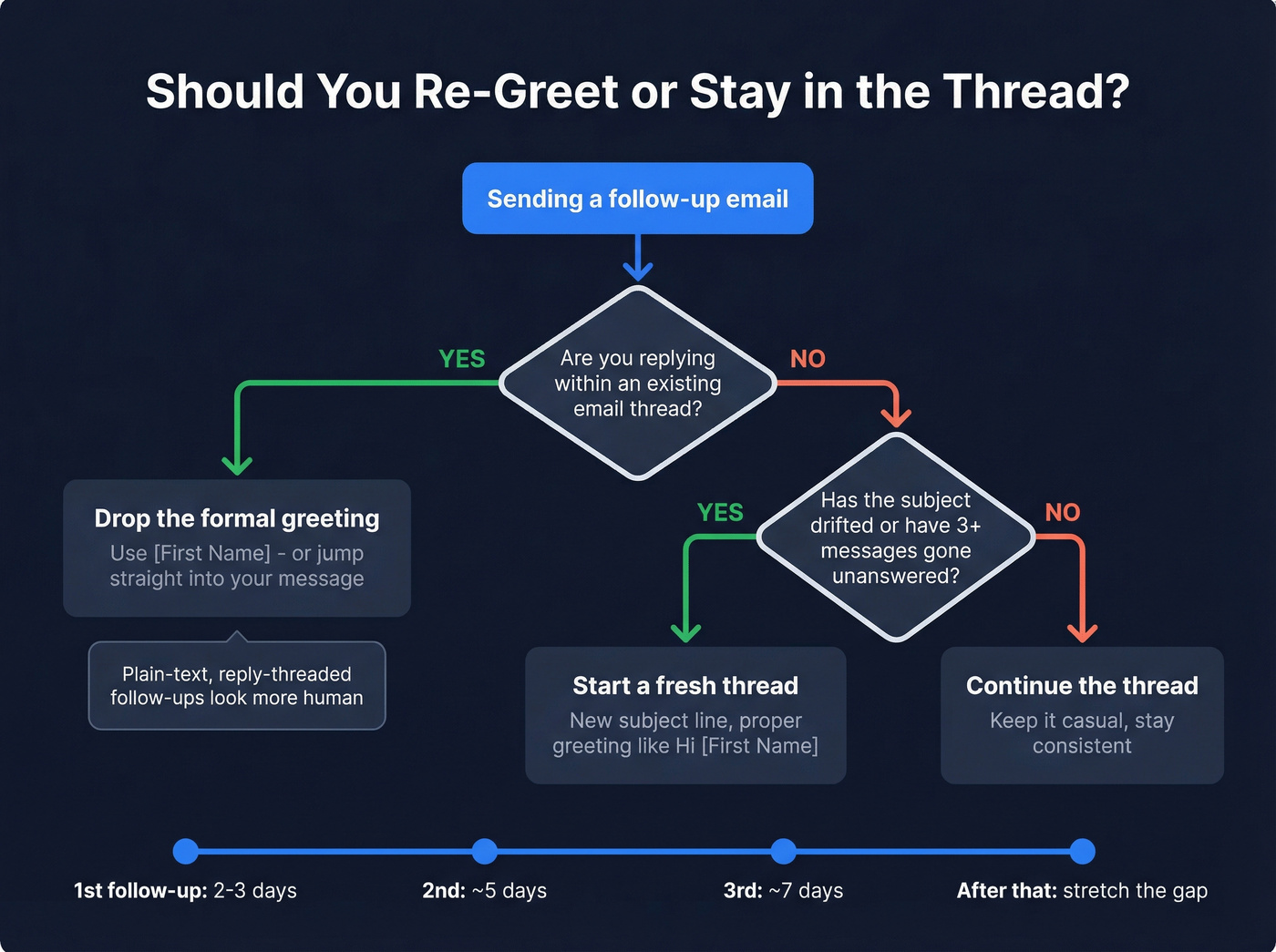 Should You Re-Greet or Stay in the Thread?

Sending a follow-up email

Are you replying within an existing email thread?

YES

NO

Drop the formal greeting
Use [First Name] - or jump straight into your message

Plain-text, reply-threaded follow-ups look more human

Has the subject drifted or have 3+ messages gone unanswered?

YES

NO

Start a fresh thread
New subject line, proper greeting like Hi [First Name]

Continue the thread
Keep it casual, stay consistent

1st follow-up: 2-3 days

2nd: ~5 days

3rd: ~7 days

After that: stretch the gap